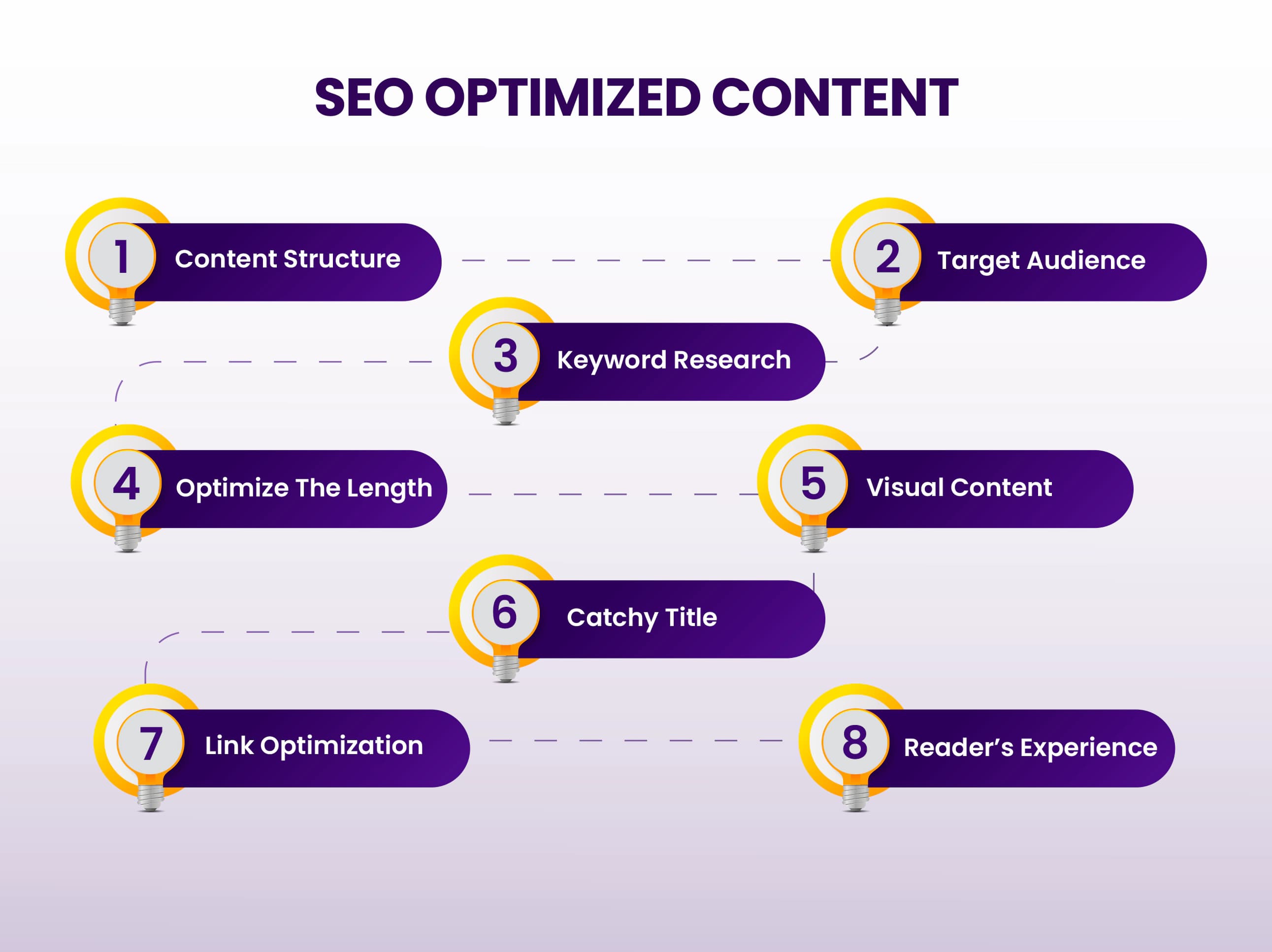 SEO OPTIMIZED CONTENT

1 Content Structure

2 Target Audience

3 Keyword Research

4 Optimize The Length

5 Visual Content

6 Catchy Title

7 Link Optimization

8 Reader's Experience